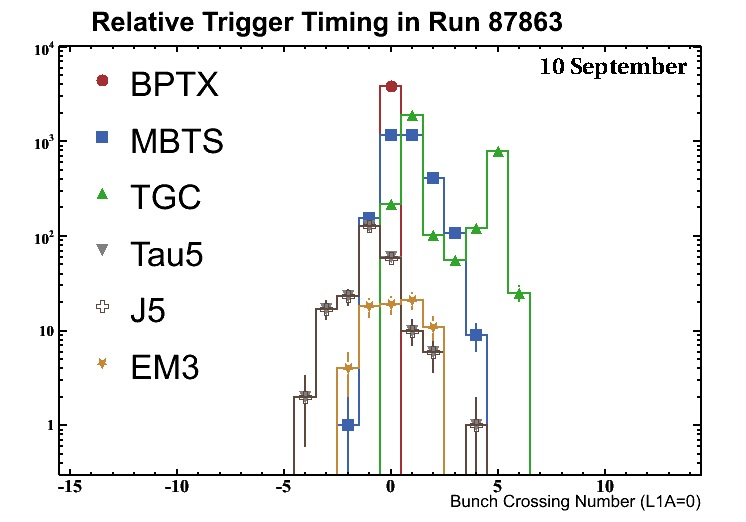 Relative Trigger Timing in Run 87863

10 September

BPTX
MBTS
TGC
Tau5
J5
EM3

$10^4$
$10^3$
$10^2$
10
1

-15
-10
-5
0
5
10

Bunch Crossing Number (L1A=0)